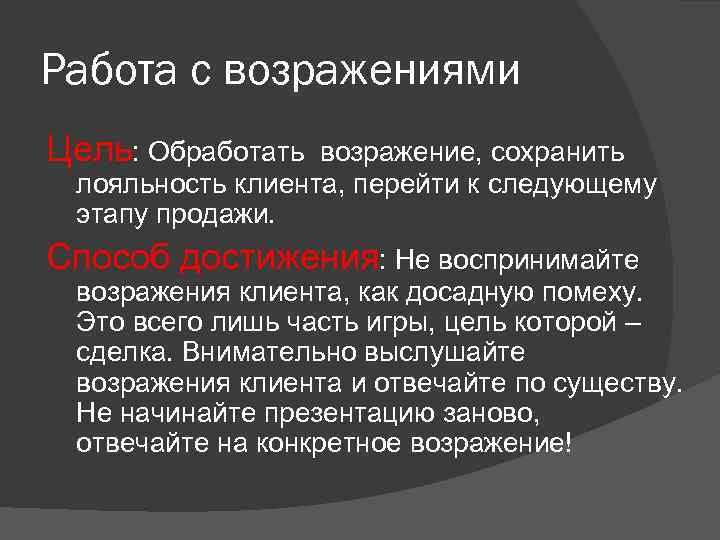 Работа с возражениями

Цель: Обработать возражение, сохранить лояльность клиента, перейти к следующему этапу продажи.

Способ достижения: Не воспринимайте возражения клиента, как досадную помеху. Это всего лишь часть игры, цель которой – сделка. Внимательно выслушайте возражения клиента и отвечайте по существу. Не начинайте презентацию заново, отвечайте на конкретное возражение!